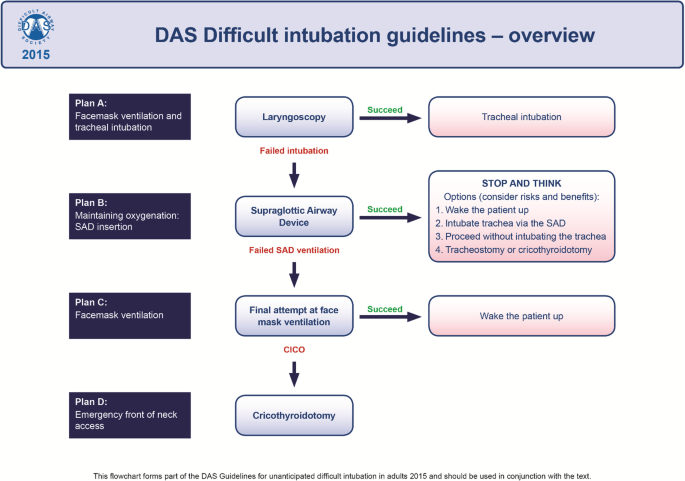 DIFFICULT AIRWAY SOCIETY
DAS
2015

DAS Difficult intubation guidelines – overview

Plan A:
Facemask ventilation and tracheal intubation

Laryngoscopy

Succeed

Tracheal intubation

Failed intubation

Plan B:
Maintaining oxygenation: SAD insertion

Supraglottic Airway Device

Succeed

STOP AND THINK
Options (consider risks and benefits):
1. Wake the patient up
2. Intubate trachea via the SAD
3. Proceed without intubating the trachea
4. Tracheostomy or cricothyroidotomy

Failed SAD ventilation

Plan C:
Facemask ventilation

Final attempt at face mask ventilation

Succeed

Wake the patient up

CICO

Plan D:
Emergency front of neck access

Cricothyroidotomy

This flowchart forms part of the DAS Guidelines for unanticipated difficult intubation in adults 2015 and should be used in conjunction with the text.